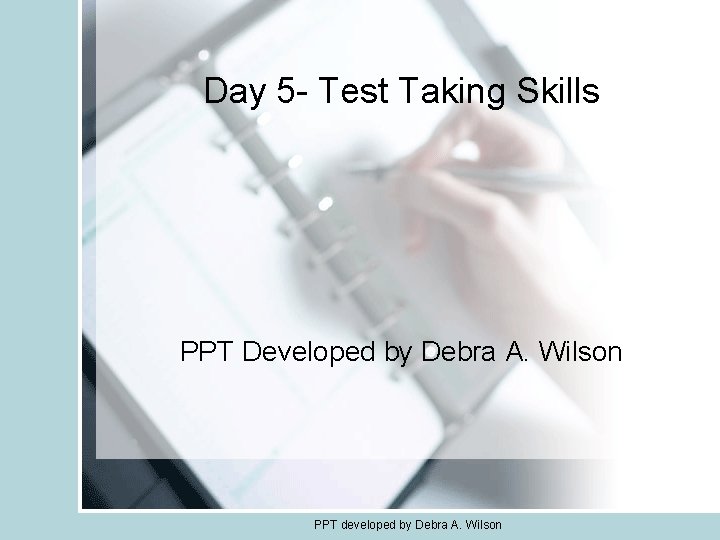 Day 5- Test Taking Skills

PPT Developed by Debra A. Wilson

PPT developed by Debra A. Wilson